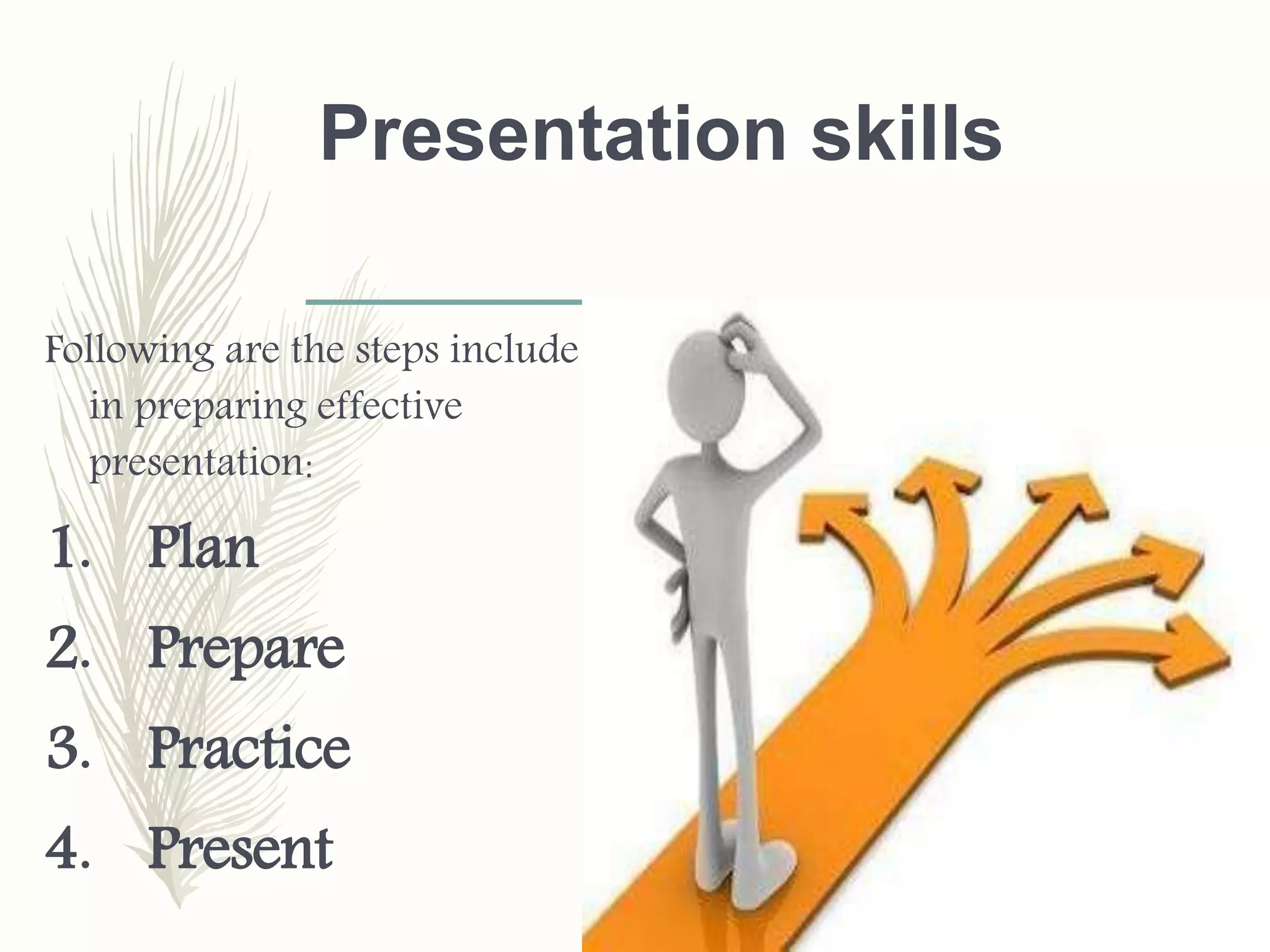 Presentation skills

Following are the steps include in preparing effective presentation:

1. Plan
2. Prepare
3. Practice
4. Present